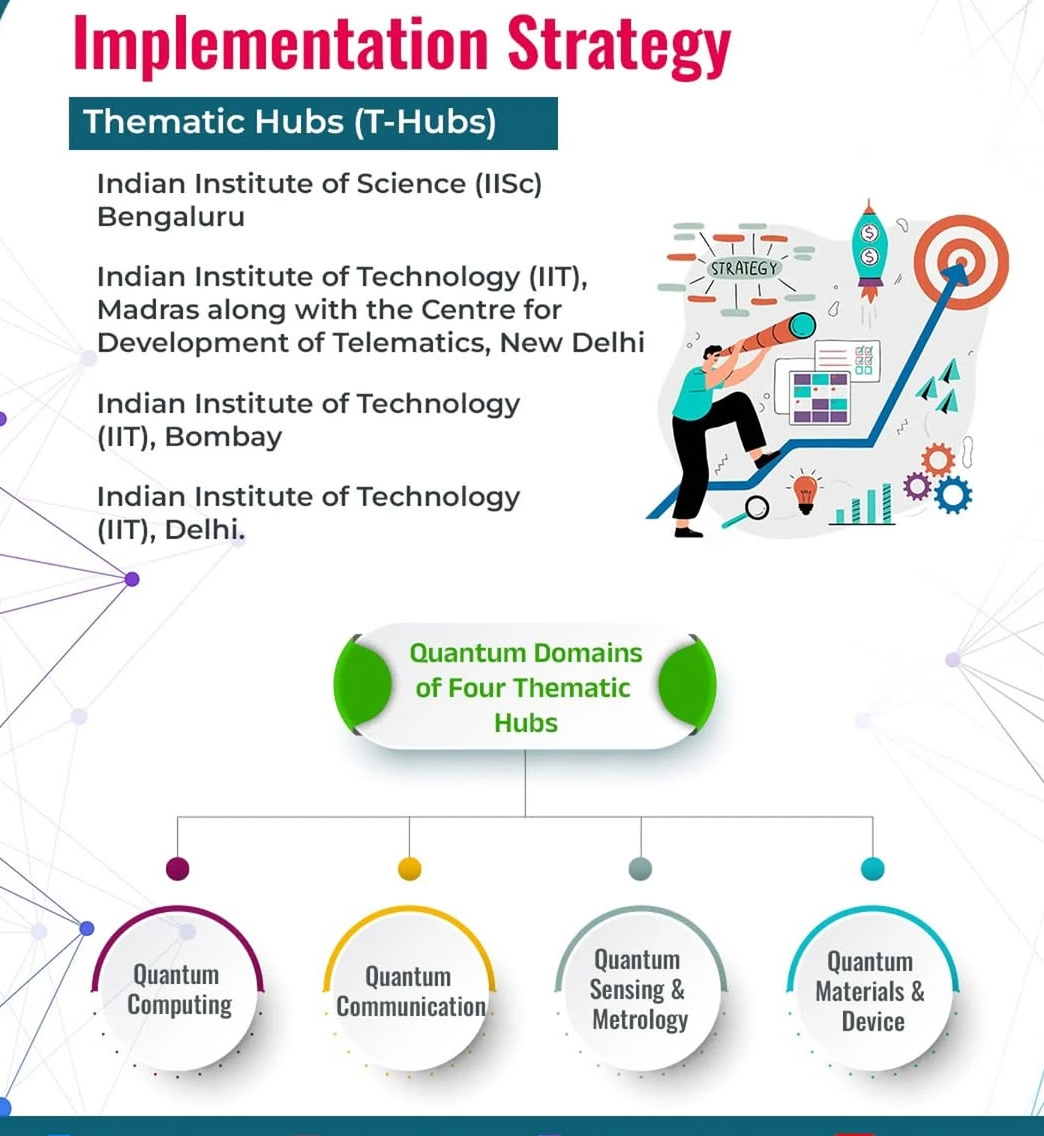 Implementation Strategy

Thematic Hubs (T-Hubs)

Indian Institute of Science (IISc) Bengaluru

Indian Institute of Technology (IIT), Madras along with the Centre for Development of Telematics, New Delhi

Indian Institute of Technology (IIT), Bombay

Indian Institute of Technology (IIT), Delhi.

STRATEGY

Quantum Domains of Four Thematic Hubs

Quantum Computing

Quantum Communication

Quantum Sensing & Metrology

Quantum Materials & Device